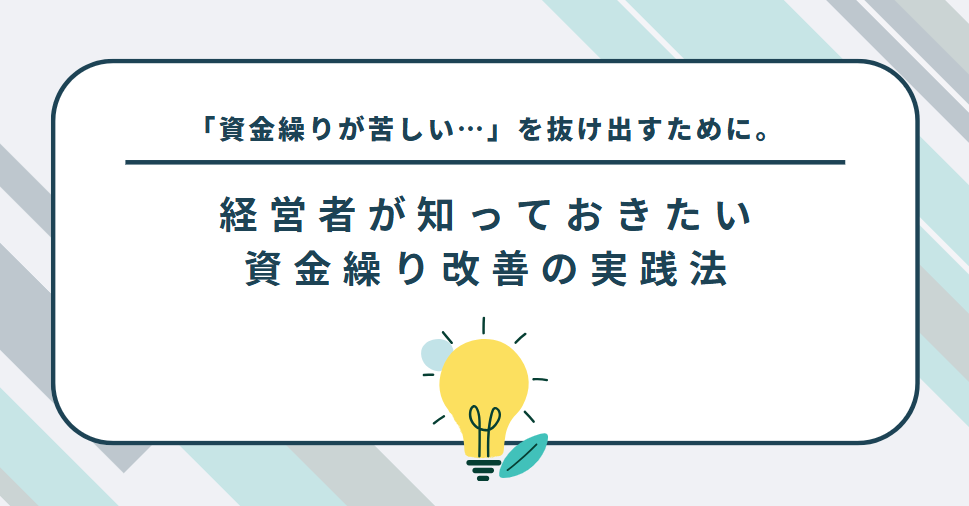 「資金繰りが苦しい…」を抜け出すために。

経営者が知っておきたい
資金繰り改善の実践法